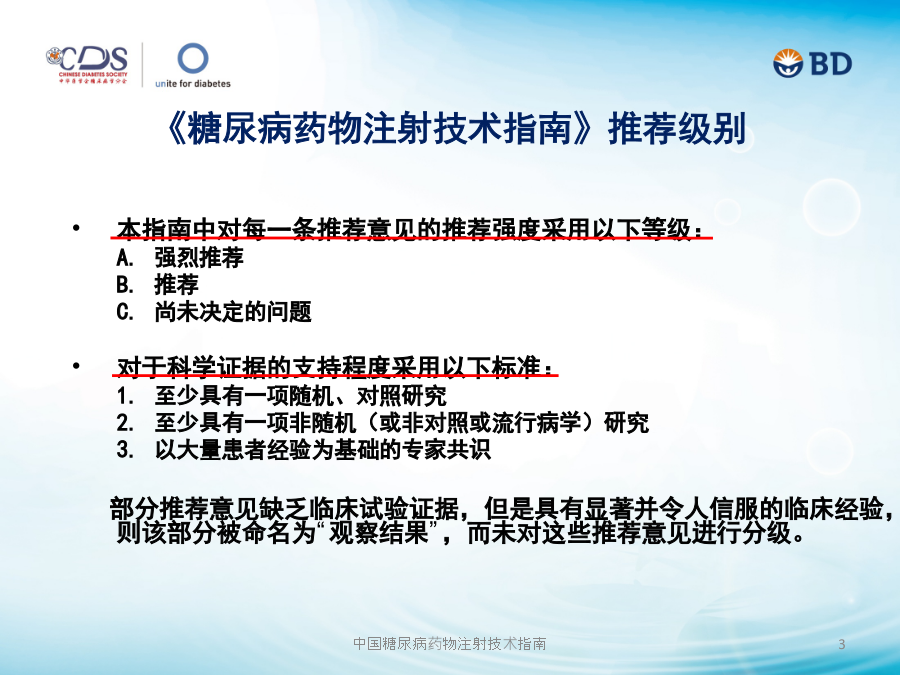 CDS
CHINESE DIABETES SOCIETY
中华医学会糖尿病学分会

unite for diabetes

BD

《糖尿病药物注射技术指南》推荐级别

• 本指南中对每一条推荐意见的推荐强度采用以下等级：
A. 强烈推荐
B. 推荐
C. 尚未决定的问题

• 对于科学证据的支持程度采用以下标准：
1. 至少具有一项随机、对照研究
2. 至少具有一项非随机（或非对照或流行病学）研究
3. 以大量患者经验为基础的专家共识

部分推荐意见缺乏临床试验证据，但是具有显著并令人信服的临床经验，则该部分被命名为“观察结果”，而未对这些推荐意见进行分级。

中国糖尿病药物注射技术指南

3